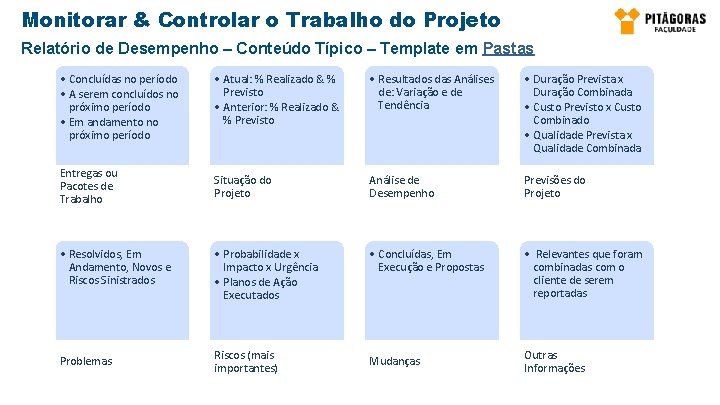 Monitorar & Controlar o Trabalho do Projeto

PITÁGORAS
FACULDADE

Relatório de Desempenho – Conteúdo Típico – Template em Pastas

• Concluídas no período
• A serem concluídos no próximo período
• Em andamento no próximo período

Entregas ou Pacotes de Trabalho

• Atual: % Realizado & % Previsto
• Anterior: % Realizado & % Previsto

Situação do Projeto

• Resultados das Análises de: Variação e de Tendência

Análise de Desempenho

• Duração Prevista x Duração Combinada
• Custo Previsto x Custo Combinado
• Qualidade Prevista x Qualidade Combinada

Previsões do Projeto

• Resolvidos, Em Andamento, Novos e Riscos Sinistrados

Problemas

• Probabilidade x Impacto x Urgência
• Planos de Ação Executados

Riscos (mais importantes)

• Concluídas, Em Execução e Propostas

Mudanças

• Relevantes que foram combinadas com o cliente de serem reportadas

Outras Informações